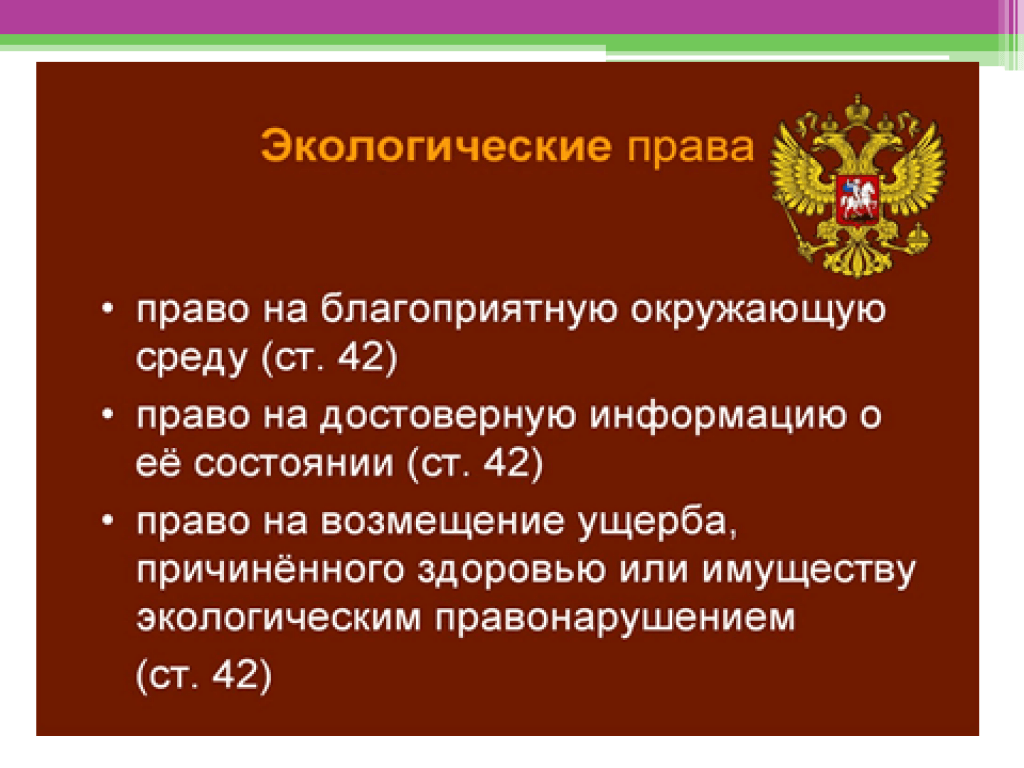 Экологические права

• право на благоприятную окружающую среду (ст. 42)
• право на достоверную информацию о её состоянии (ст. 42)
• право на возмещение ущерба, причинённого здоровью или имуществу экологическим правонарушением

(ст. 42)